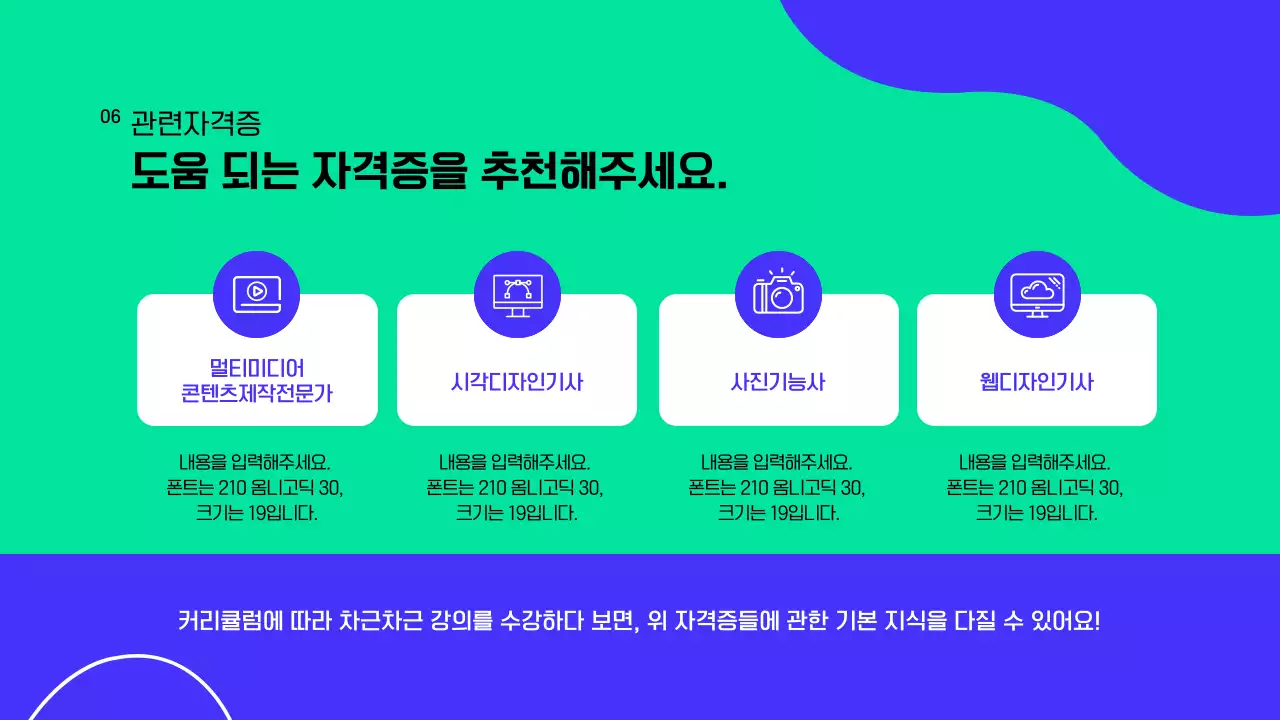 06 관련자격증
도움 되는 자격증을 추천해주세요.

멀티미디어 콘텐츠제작전문가

내용을 입력해주세요. 폰트는 210 옴니고딕 30, 크기는 19입니다.

시각디자인기사

내용을 입력해주세요. 폰트는 210 옴니고딕 30, 크기는 19입니다.

사진기능사

내용을 입력해주세요. 폰트는 210 옴니고딕 30, 크기는 19입니다.

웹디자인기사

내용을 입력해주세요. 폰트는 210 옴니고딕 30, 크기는 19입니다.

커리큘럼에 따라 차근차근 강의를 수강하다 보면, 위 자격증들에 관한 기본 지식을 다질 수 있어요!